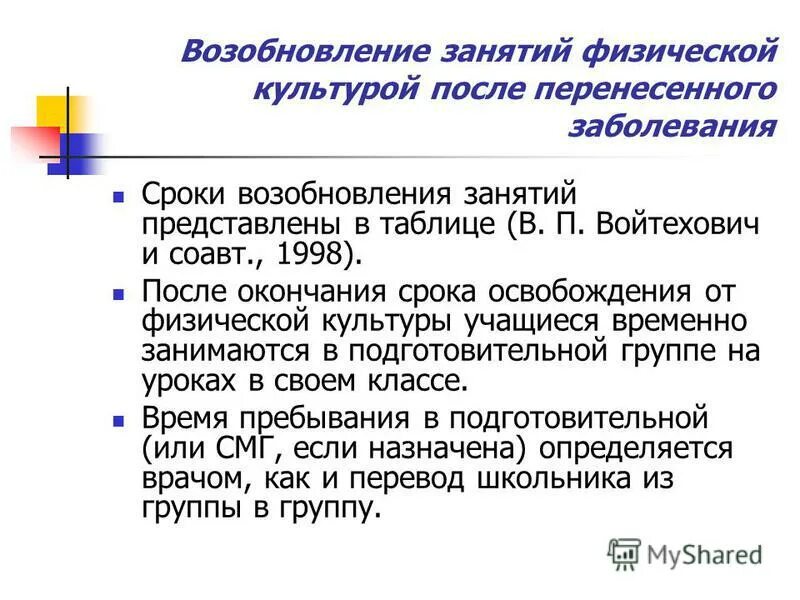 Возобновление занятий физической культурой после перенесенного заболевания

Сроки возобновления занятий представлены в таблице (В. П. Войтехович и соавт., 1998).

После окончания срока освобождения от физической культуры учащиеся временно занимаются в подготовительной группе на уроках в своем классе.

Время пребывания в подготовительной (или СМГ, если назначена) определяется врачом, как и перевод школьника из группы в группу.

MyShared